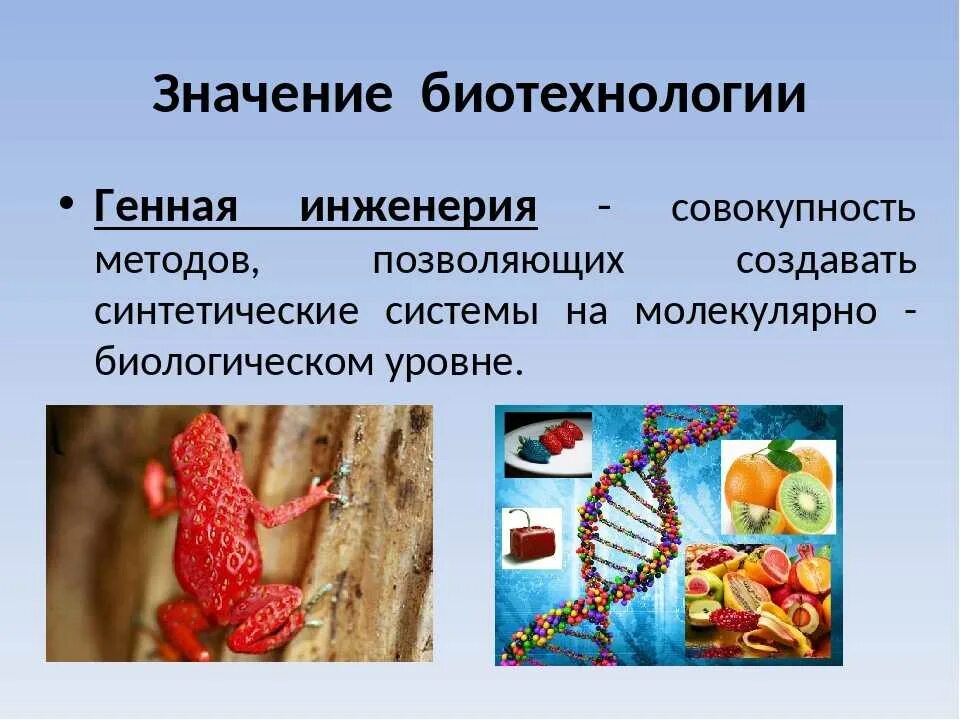 Значение биотехнологии

• Генная инженерия - совокупность методов, позволяющих создавать синтетические системы на молекулярно - биологическом уровне.